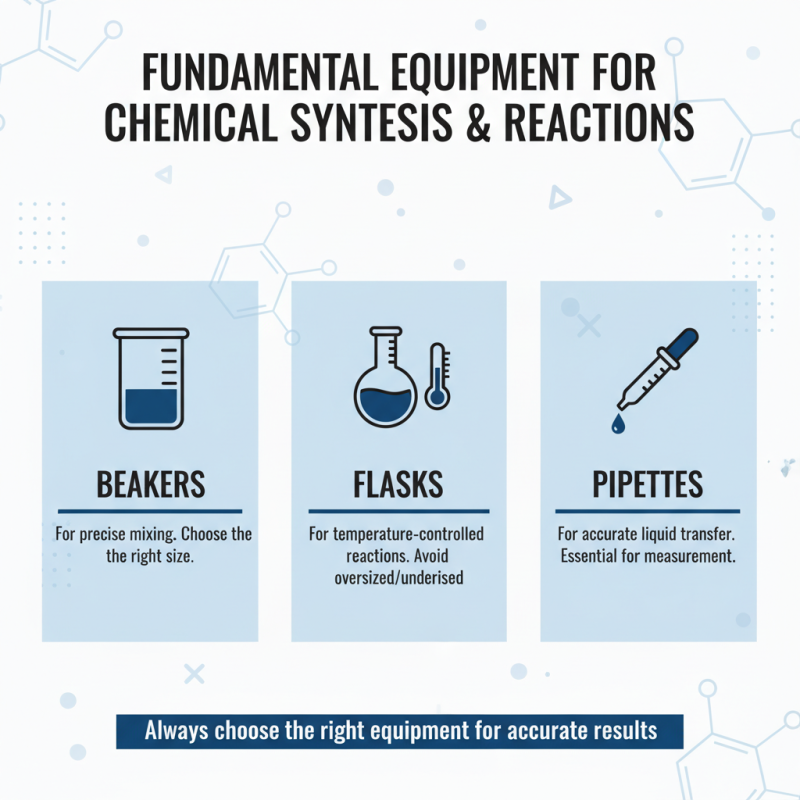 FUNDAMENTAL EQUIPMENT FOR CHEMICAL SYNTESIS & REACTIONS

BEAKERS

For precise mixing. Choose the the right size.

FLASKS

For temperature-controlled reactions. Avoid oversized/underised

PIPETTES

For accurate liquid transfer. Essential for measurement.

Always choose the right equipment for accurate results